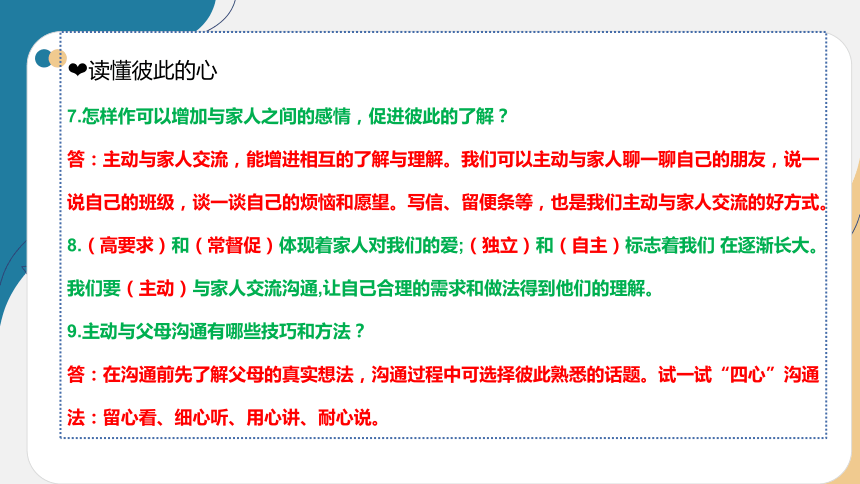 ❤读懂彼此的心

7.怎样作可以增加与家人之间的感情，促进彼此的了解？

答：主动与家人交流，能增进相互的了解与理解。我们可以主动与家人聊一聊自己的朋友，说一说自己的班级，谈一谈自己的烦恼和愿望。写信、留便条等，也是我们主动与家人交流的好方式。

8.（高要求）和（常督促）体现着家人对我们的爱;（独立）和（自主）标志着我们 在逐渐长大。我们要（主动）与家人交流沟通,让自己合理的需求和做法得到他们的理解。

9.主动与父母沟通有哪些技巧和方法？

答：在沟通前先了解父母的真实想法，沟通过程中可选择彼此熟悉的话题。试一试“四心”沟通法：留心看、细心听、用心讲、耐心说。